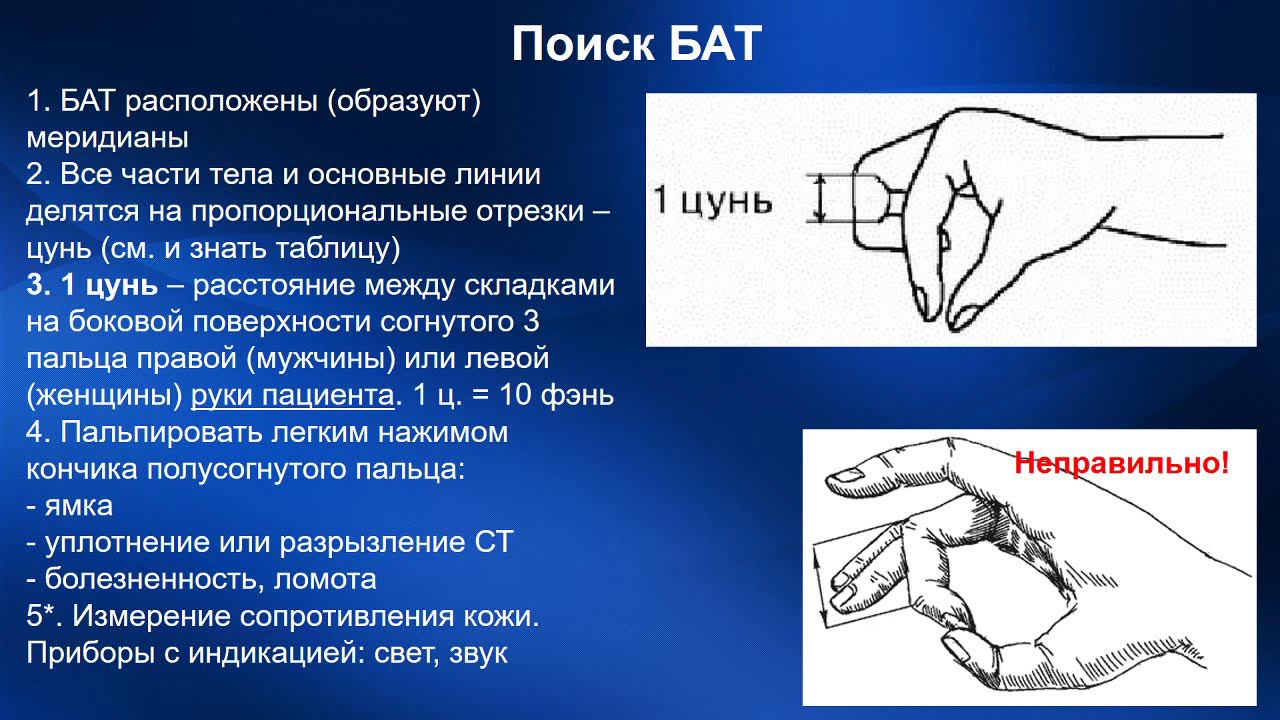 Поиск БАТ

1. БАТ расположены (образуют) меридианы
2. Все части тела и основные линии делятся на пропорциональные отрезки – цунь (см. и знать таблицу)
3. 1 цунь – расстояние между складками на боковой поверхности согнутого 3 пальца правой (мужчины) или левой (женщины) руки пациента. 1 ц. = 10 фэнь
4. Пальпировать легким нажимом кончика полусогнутого пальца:
- ямка
- уплотнение или разрызление СТ
- болезненность, ломота
5*. Измерение сопротивления кожи. Приборы с индикацией: свет, звук

1 цунь

Неправильно!